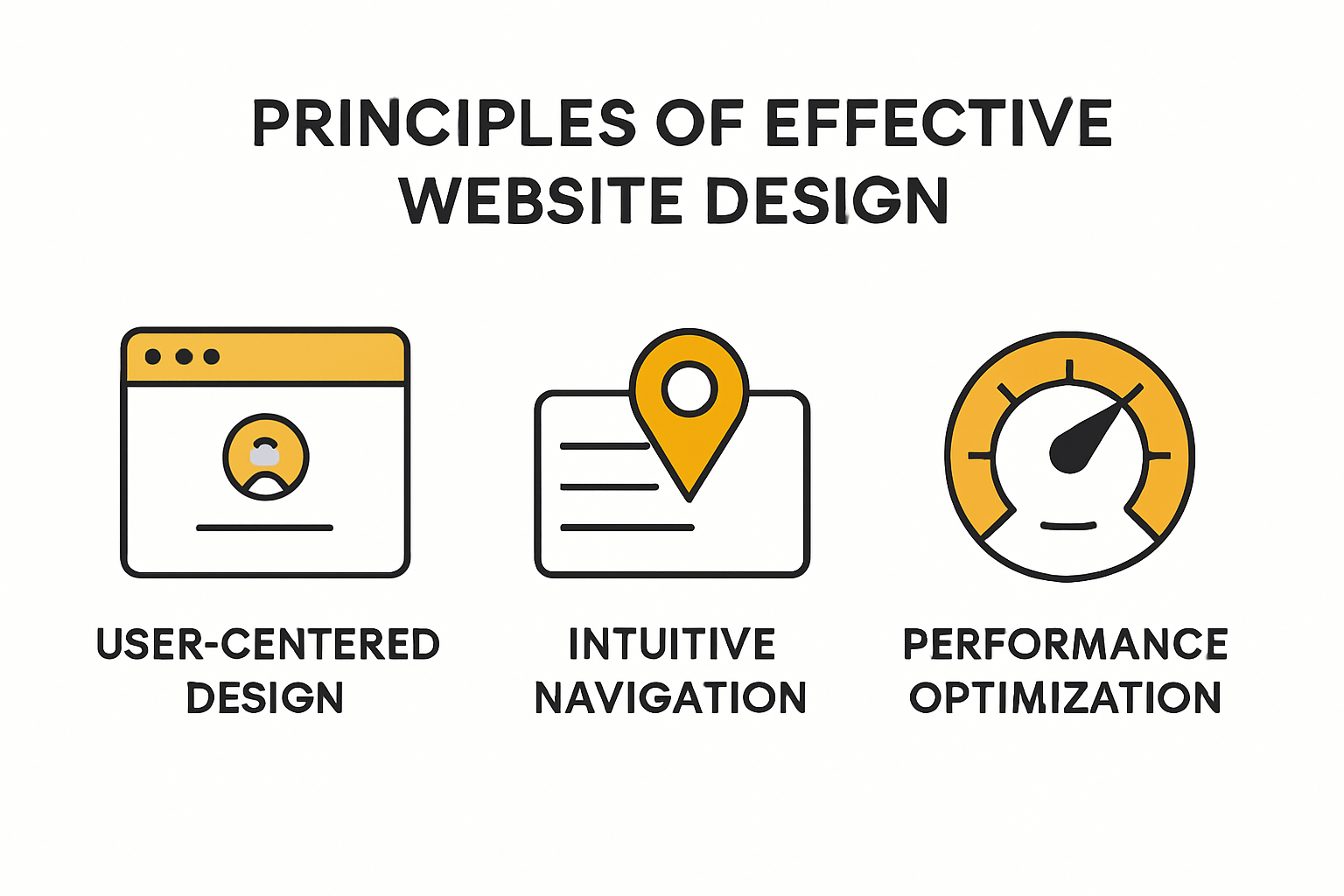 PRINCIPLES OF EFFECTIVE WEBSITE DESIGN

USER-CENTERED DESIGN

INTUITIVE NAVIGATION

PERFORMANCE OPTIMIZATION